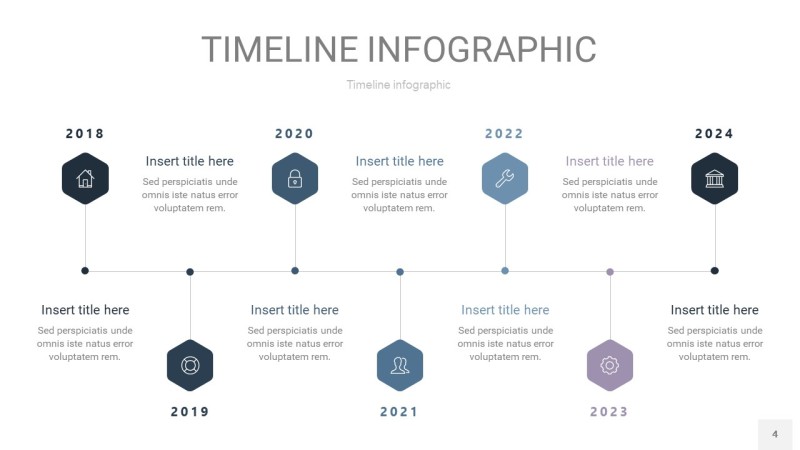 TIMELINE INFOGRAPHIC

Timeline infographic

2018

Insert title here

Sed perspiciatis unde omnis iste natus error voluptatem rem.

2020

Insert title here

Sed perspiciatis unde omnis iste natus error voluptatem rem.

2022

Insert title here

Sed perspiciatis unde omnis iste natus error voluptatem rem.

2024

Insert title here

Sed perspiciatis unde omnis iste natus error voluptatem rem.

2019

Insert title here

Sed perspiciatis unde omnis iste natus error voluptatem rem.

2021

Insert title here

Sed perspiciatis unde omnis iste natus error voluptatem rem.

2023

Insert title here

Sed perspiciatis unde omnis iste natus error voluptatem rem.

4